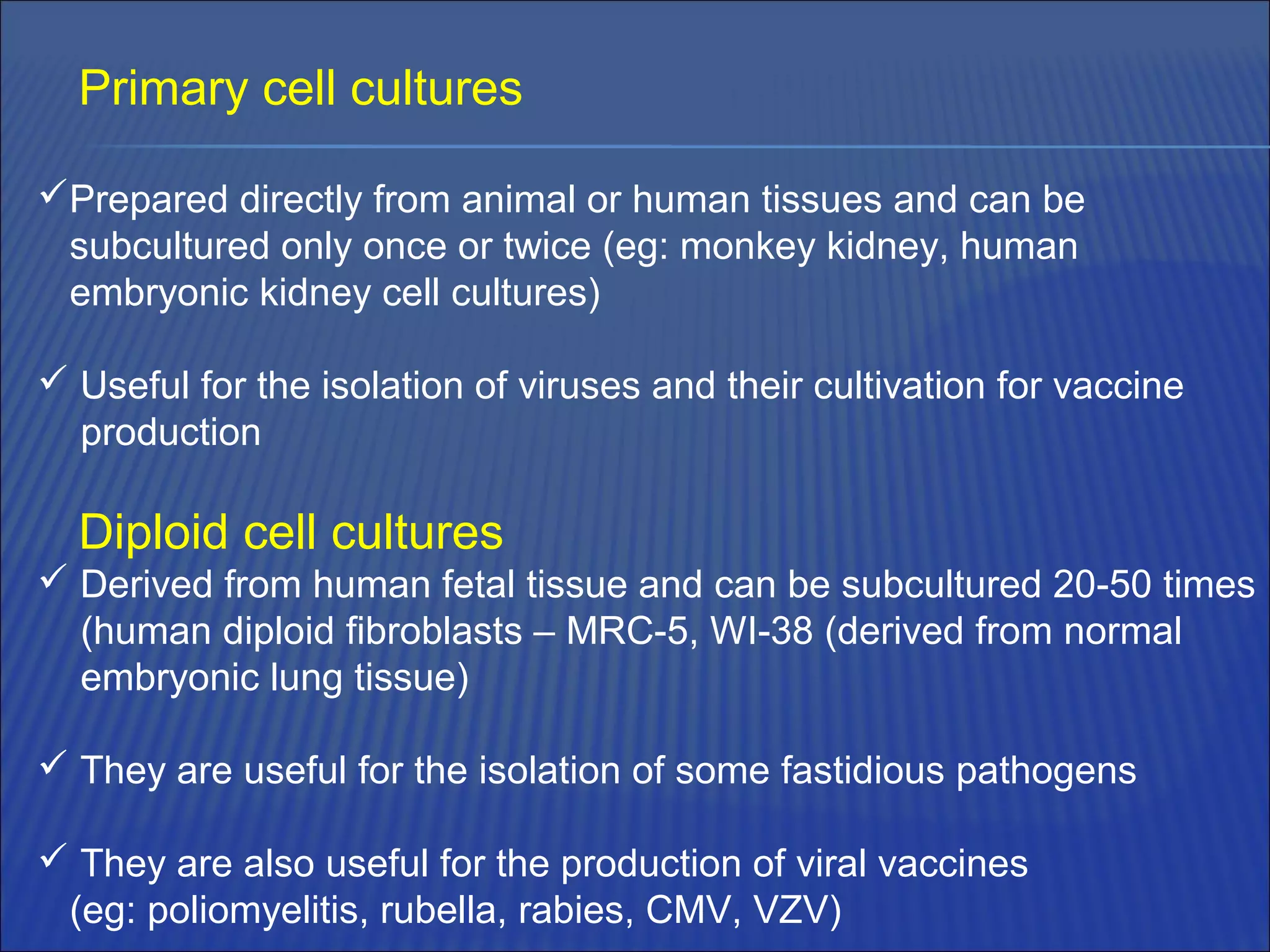 Primary cell cultures

✓Prepared directly from animal or human tissues and can be subcultured only once or twice (eg: monkey kidney, human embryonic kidney cell cultures)

✓ Useful for the isolation of viruses and their cultivation for vaccine production

Diploid cell cultures

✓ Derived from human fetal tissue and can be subcultured 20-50 times (human diploid fibroblasts – MRC-5, WI-38 (derived from normal embryonic lung tissue)

✓ They are useful for the isolation of some fastidious pathogens

✓ They are also useful for the production of viral vaccines (eg: poliomyelitis, rubella, rabies, CMV, VZV)